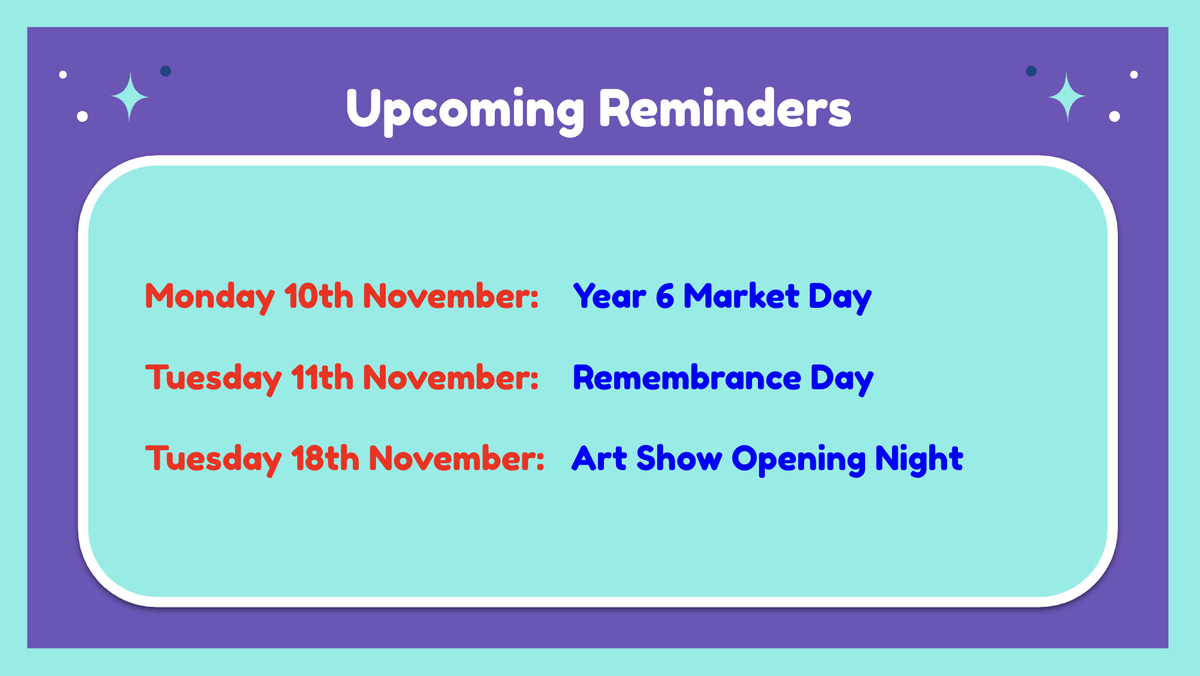 Upcoming Reminders

Monday 10th November: Year 6 Market Day

Tuesday 11th November: Remembrance Day

Tuesday 18th November: Art Show Opening Night